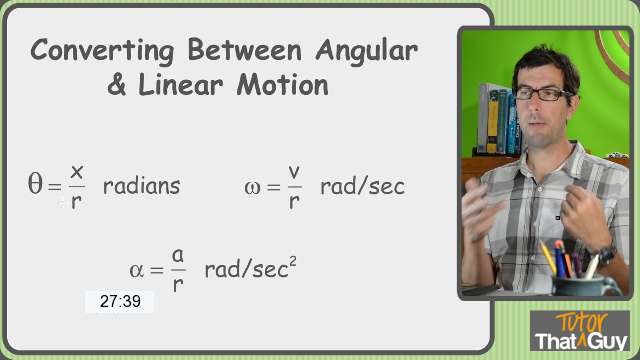 Converting Between Angular & Linear Motion

$\theta = \frac{x}{r}$ radians

$\omega = \frac{v}{r}$ rad/sec

$\alpha = \frac{a}{r}$ rad/sec$^2$

27:39

Tutor That Guy